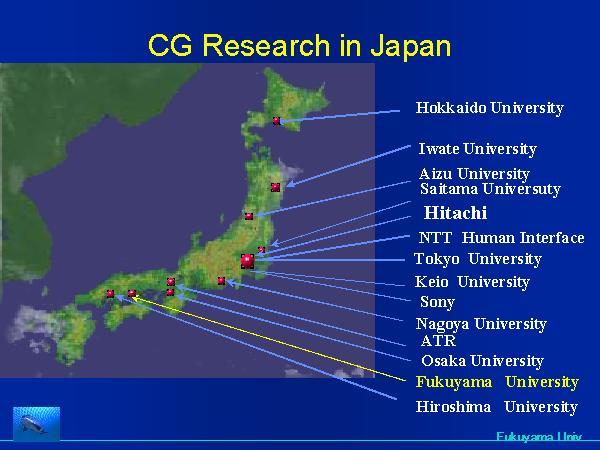 CG Research in Japan

Hokkaido University
Iwate University
Aizu University
Saitama Universuty
Hitachi
NTT Human Interface
Tokyo University
Keio University
Sony
Nagoya University
ATR
Osaka University
Fukuyama University
Hiroshima University

Fukuyama Univ